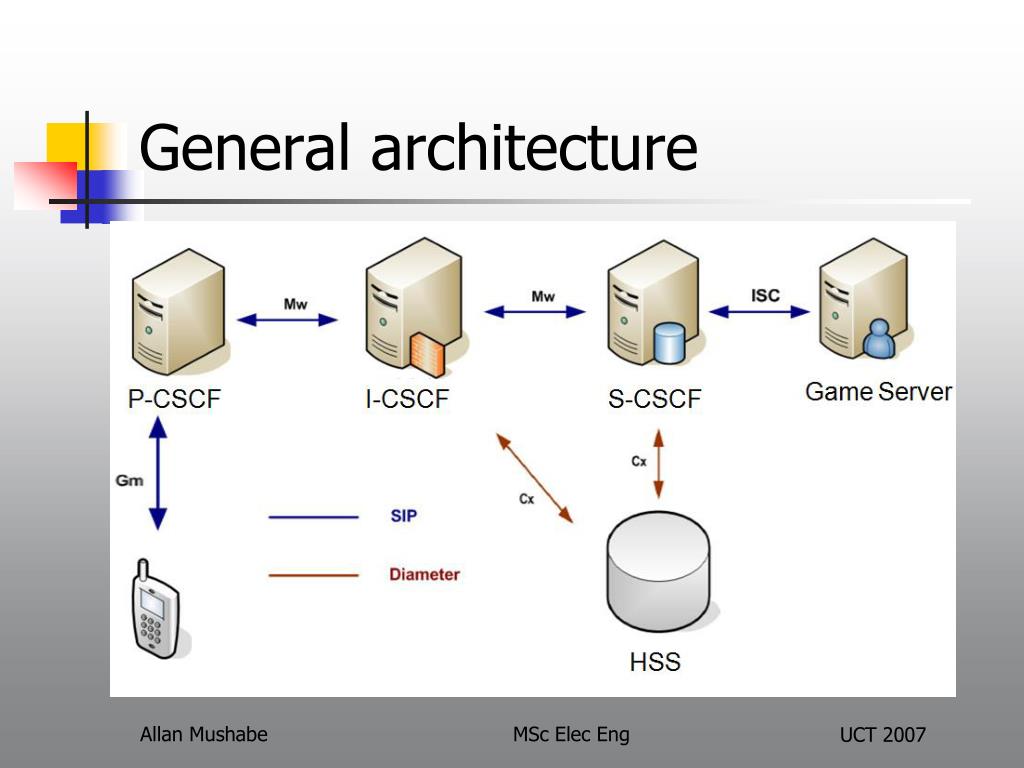 General architecture

Mw
Mw
ISC
P-CSCF
I-CSCF
S-CSCF
Game Server
Gm
Cx
Cx
SIP
Diameter
HSS

Allan Mushabe
MSc Elec Eng
UCT 2007